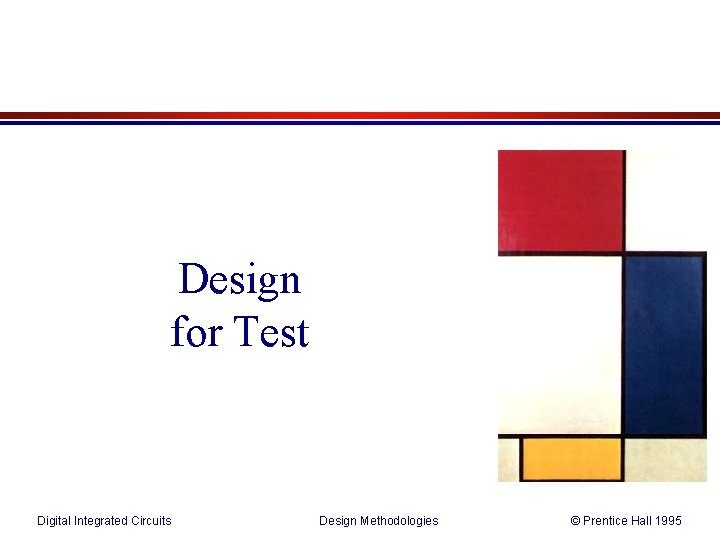 Design
for Test

Digital Integrated Circuits

Design Methodologies

© Prentice Hall 1995